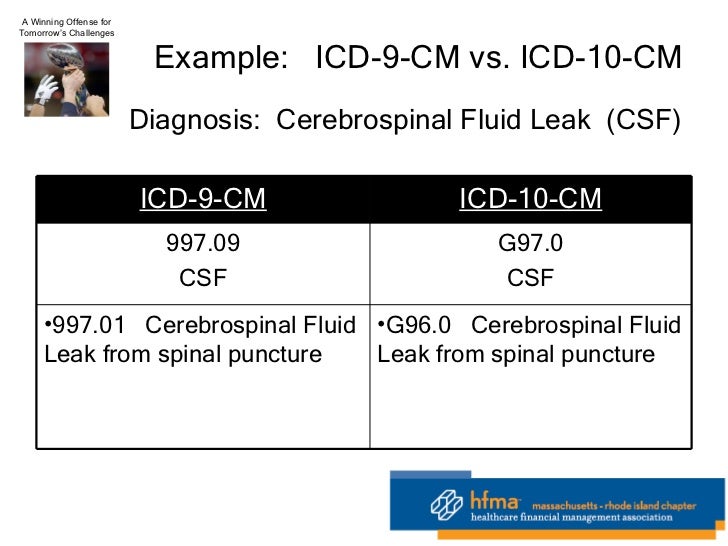 A Winning Offense for Tomorrow's Challenges

Example: ICD-9-CM vs. ICD-10-CM

Diagnosis: Cerebrospinal Fluid Leak (CSF)

| ICD-9-CM | ICD-10-CM |
|---|---|
| 997.09 CSF | G97.0 CSF |
| •997.01 Cerebrospinal Fluid Leak from spinal puncture | •G96.0 Cerebrospinal Fluid Leak from spinal puncture |

hfma massachusetts - rhode island chapter
healthcare financial management association